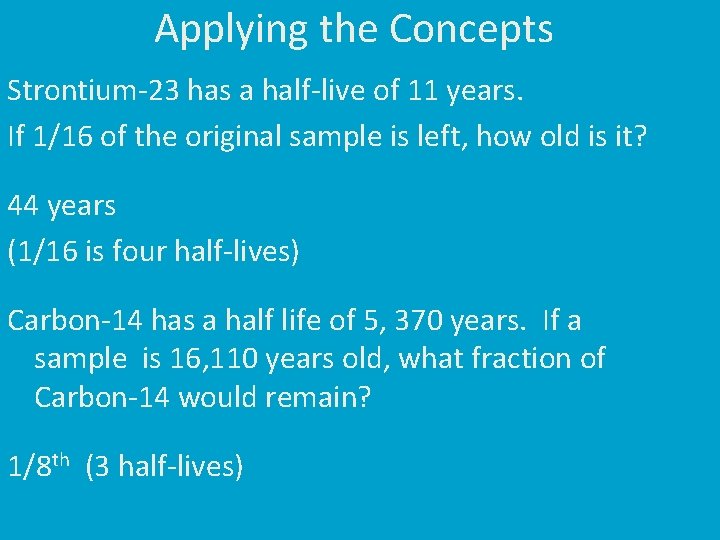 Applying the Concepts

Strontium-23 has a half-live of 11 years.

If 1/16 of the original sample is left, how old is it?

44 years

(1/16 is four half-lives)

Carbon-14 has a half life of 5, 370 years. If a sample is 16,110 years old, what fraction of Carbon-14 would remain?

1/8$^{th}$ (3 half-lives)